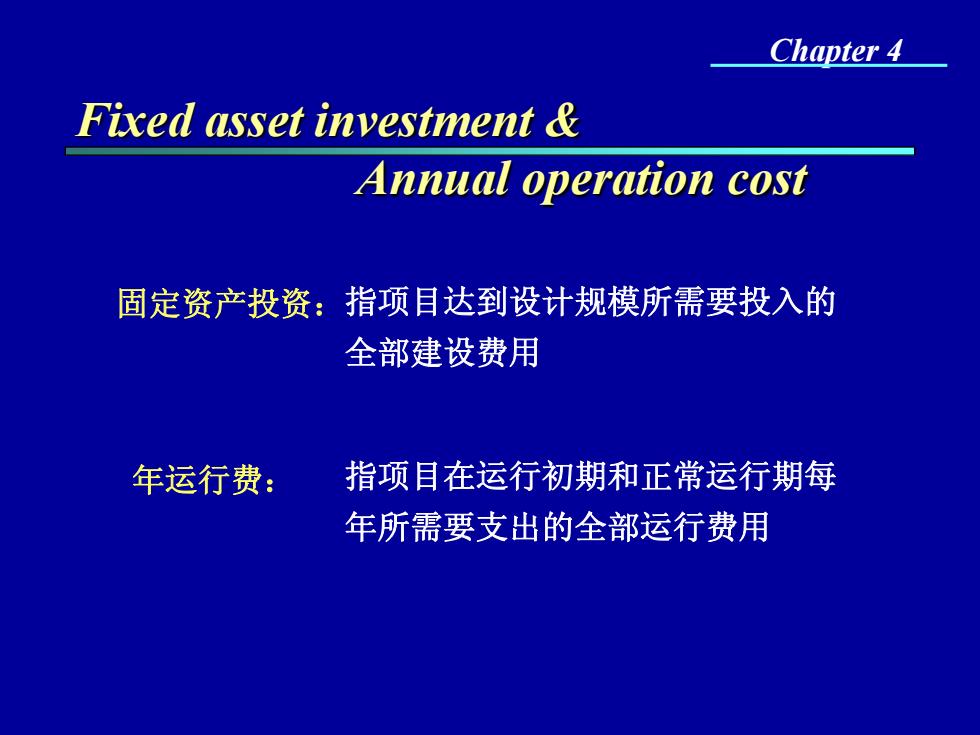 Chapter 4

Fixed asset investment &
Annual operation cost

固定资产投资：指项目达到设计规模所需要投入的全部建设费用

年运行费：指项目在运行初期和正常运行期每年所需要支出的全部运行费用